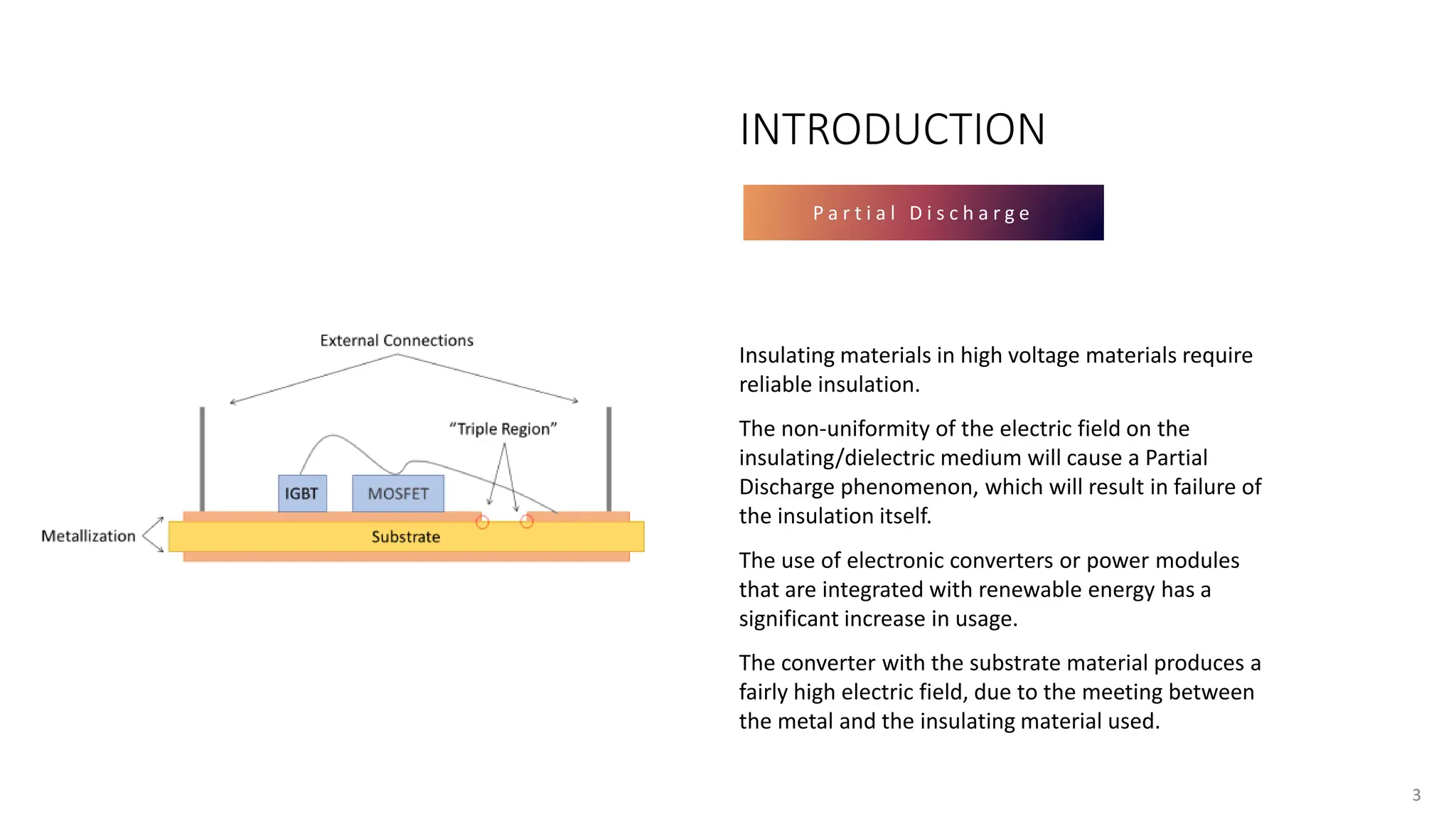 INTRODUCTION

Partial Discharge

External Connections

"Triple Region"

IGBT

MOSFET

Metallization

Substrate

Insulating materials in high voltage materials require reliable insulation.

The non-uniformity of the electric field on the insulating/dielectric medium will cause a Partial Discharge phenomenon, which will result in failure of the insulation itself.

The use of electronic converters or power modules that are integrated with renewable energy has a significant increase in usage.

The converter with the substrate material produces a fairly high electric field, due to the meeting between the metal and the insulating material used.

3